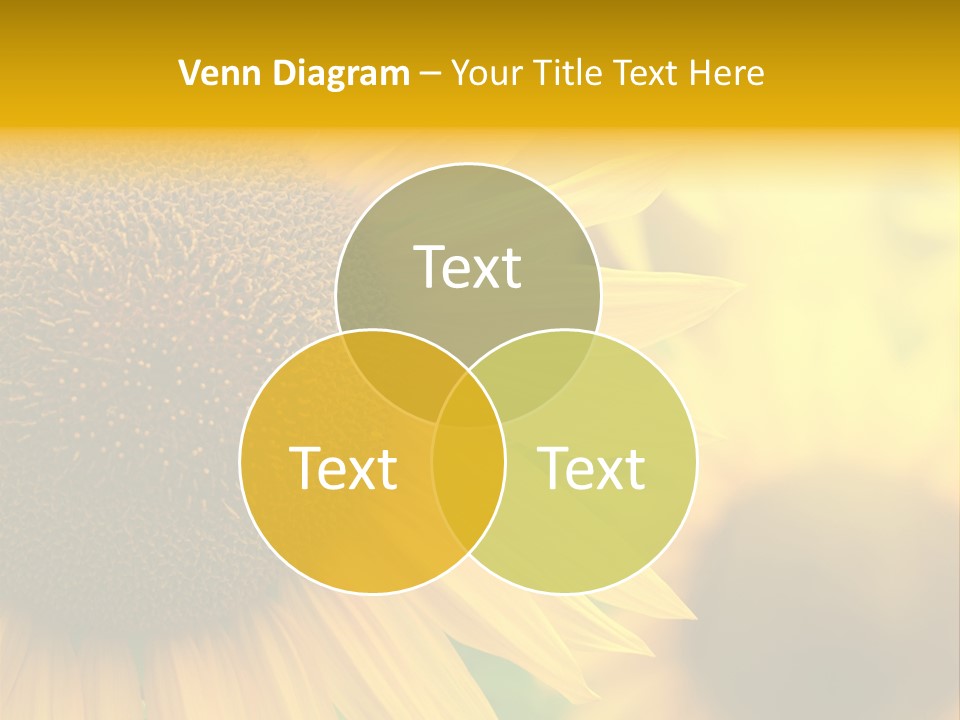 Venn Diagram – Your Title Text Here

Text

Text

Text